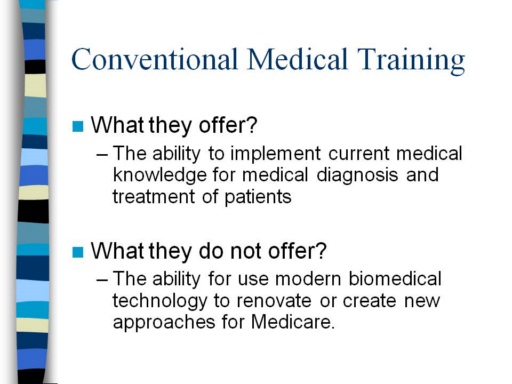 Conventional Medical Training

What they offer?

– The ability to implement current medical knowledge for medical diagnosis and treatment of patients

What they do not offer?

– The ability for use modern biomedical technology to renovate or create new approaches for Medicare.